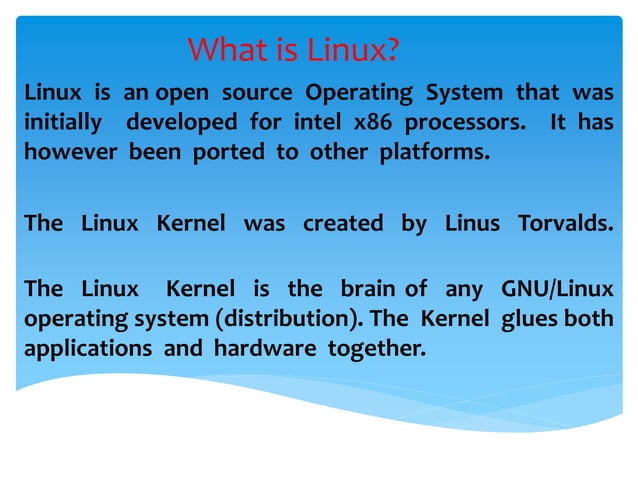 What is Linux?

Linux is an open source Operating System that was initially developed for intel x86 processors. It has however been ported to other platforms.

The Linux Kernel was created by Linus Torvalds.

The Linux Kernel is the brain of any GNU/Linux operating system (distribution). The Kernel glues both applications and hardware together.